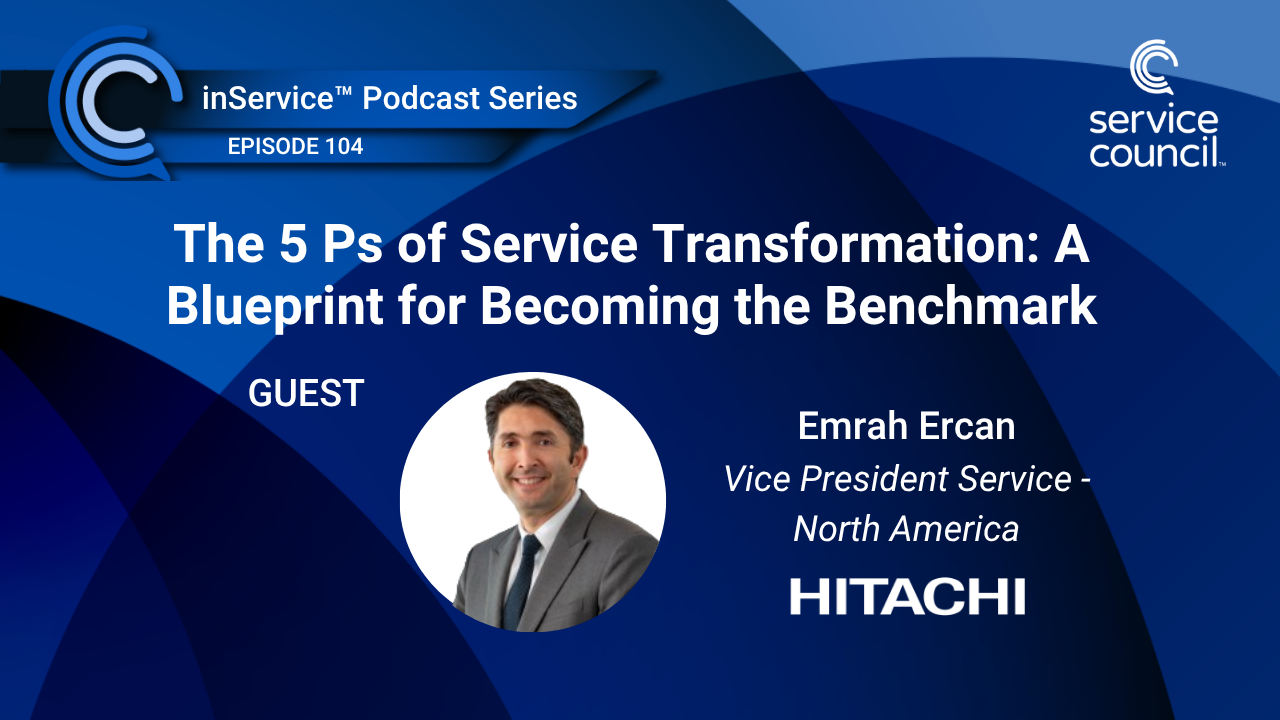 inService™ Podcast Series
EPISODE 104

service council™

The 5 Ps of Service Transformation: A Blueprint for Becoming the Benchmark

GUEST

Emrah Ercan
Vice President Service - North America

HITACHI